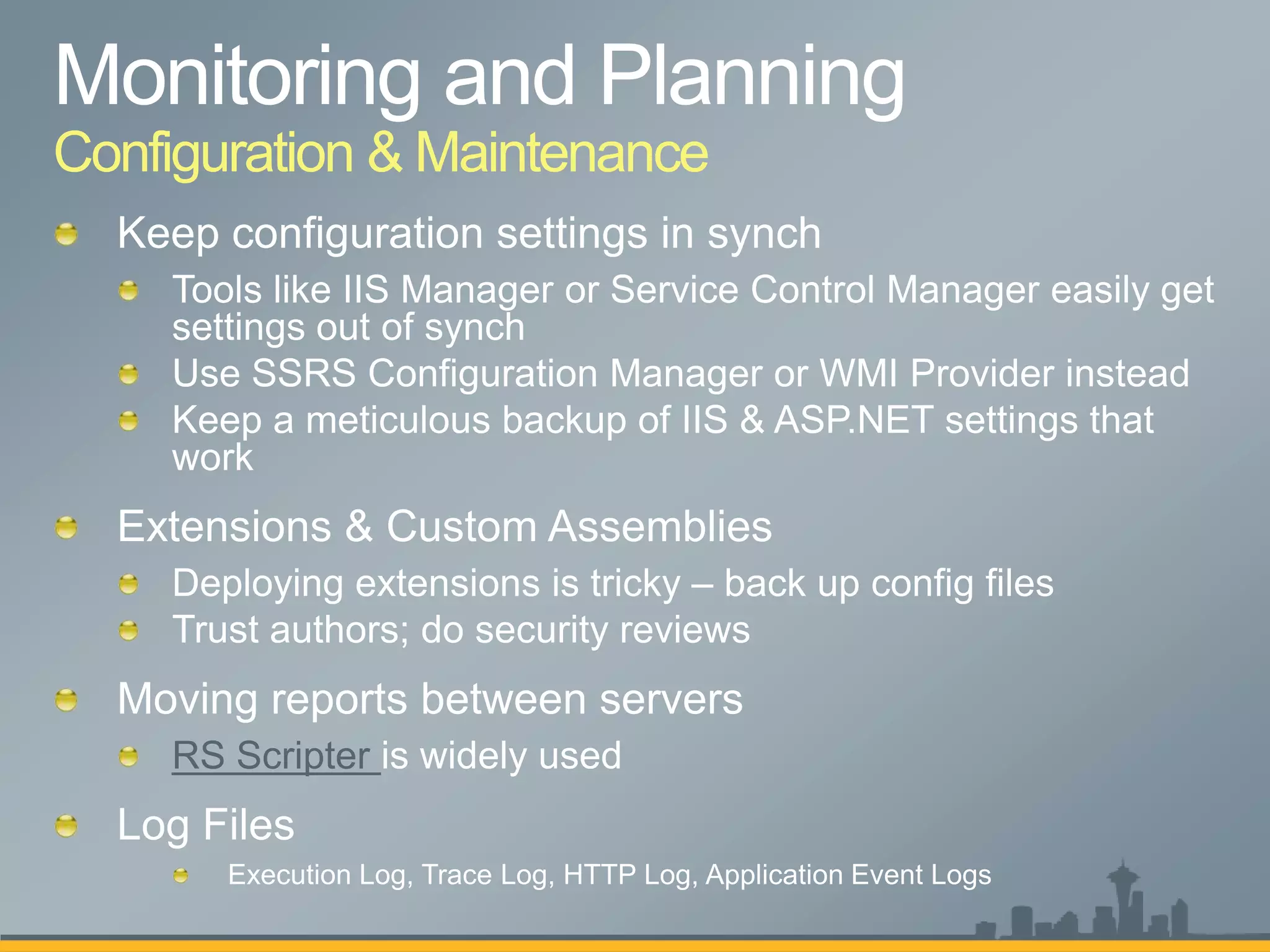 Monitoring and Planning
Configuration & Maintenance

Keep configuration settings in synch

Tools like IIS Manager or Service Control Manager easily get settings out of synch

Use SSRS Configuration Manager or WMI Provider instead

Keep a meticulous backup of IIS & ASP.NET settings that work

Extensions & Custom Assemblies

Deploying extensions is tricky – back up config files

Trust authors; do security reviews

Moving reports between servers

RS Scripter is widely used

Log Files

Execution Log, Trace Log, HTTP Log, Application Event Logs